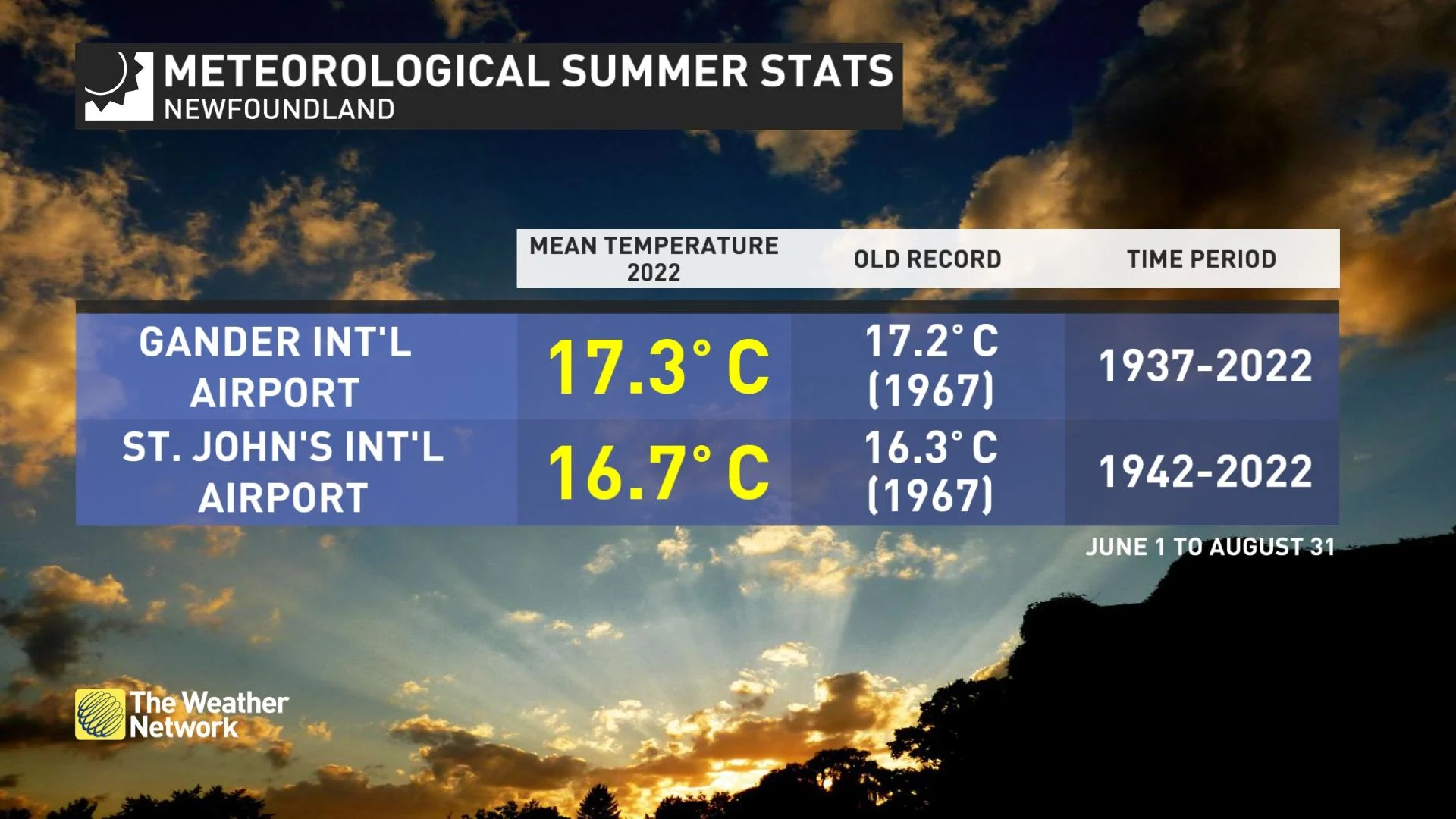 METEOROLOGICAL SUMMER STATS
NEWFOUNDLAND

| | MEAN TEMPERATURE 2022 | OLD RECORD | TIME PERIOD |
|---|---|---|---|
| GANDER INT'L AIRPORT | 17.3° C | 17.2° C (1967) | 1937-2022 |
| ST. JOHN'S INT'L AIRPORT | 16.7° C | 16.3° C (1967) | 1942-2022 |

JUNE 1 TO AUGUST 31

The Weather Network